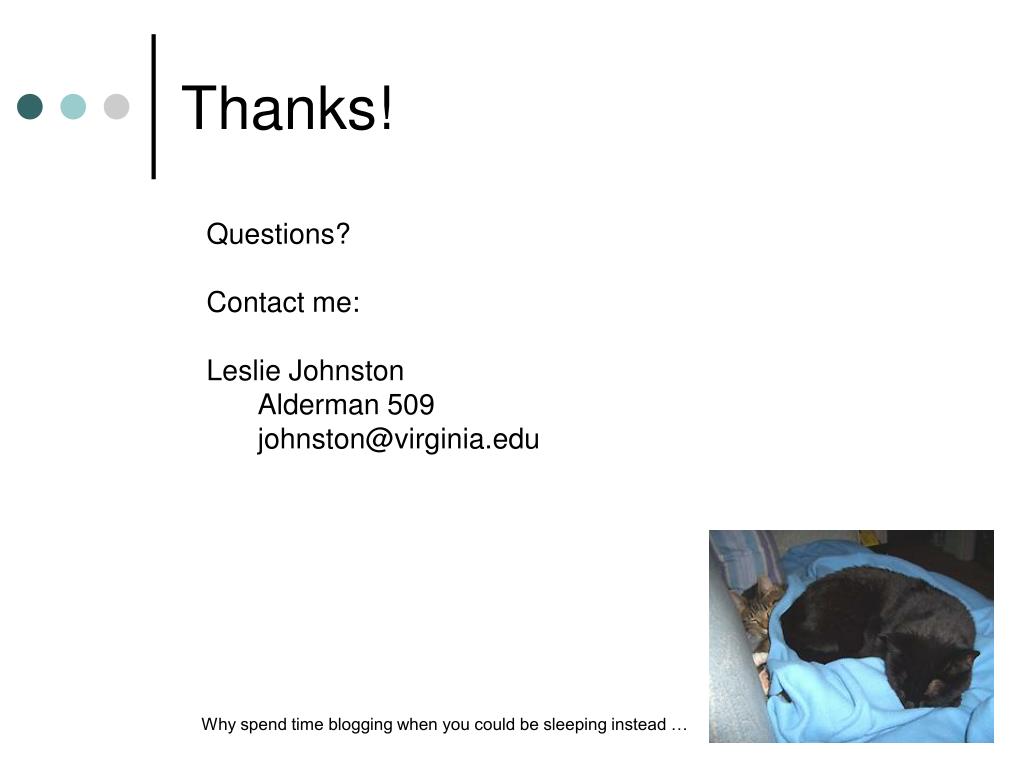 Thanks!

Questions?

Contact me:

Leslie Johnston
Alderman 509
johnston@virginia.edu

Why spend time blogging when you could be sleeping instead …